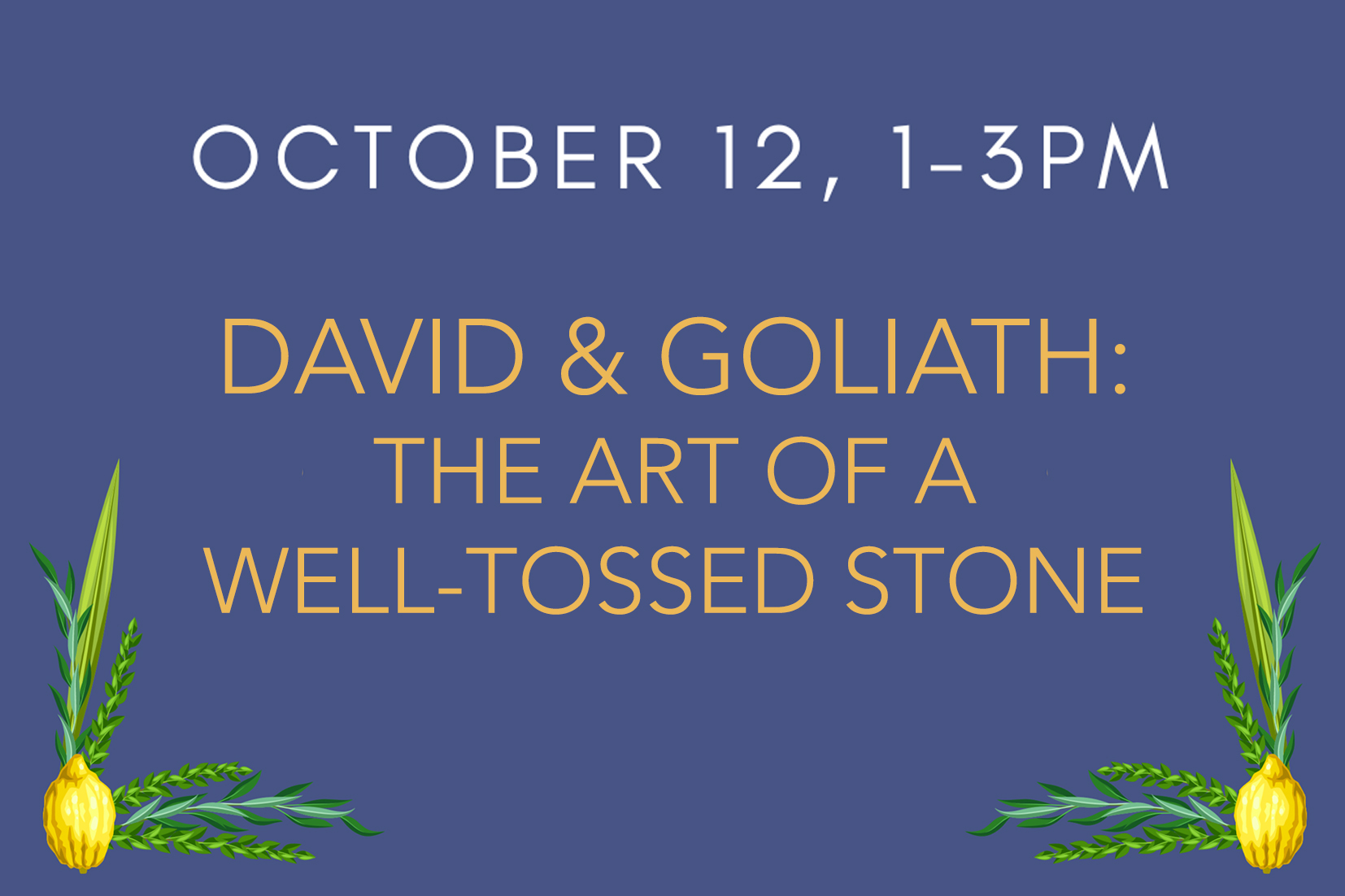 OCTOBER 12, 1-3PM

DAVID & GOLIATH:
THE ART OF A
WELL-TOSSED STONE